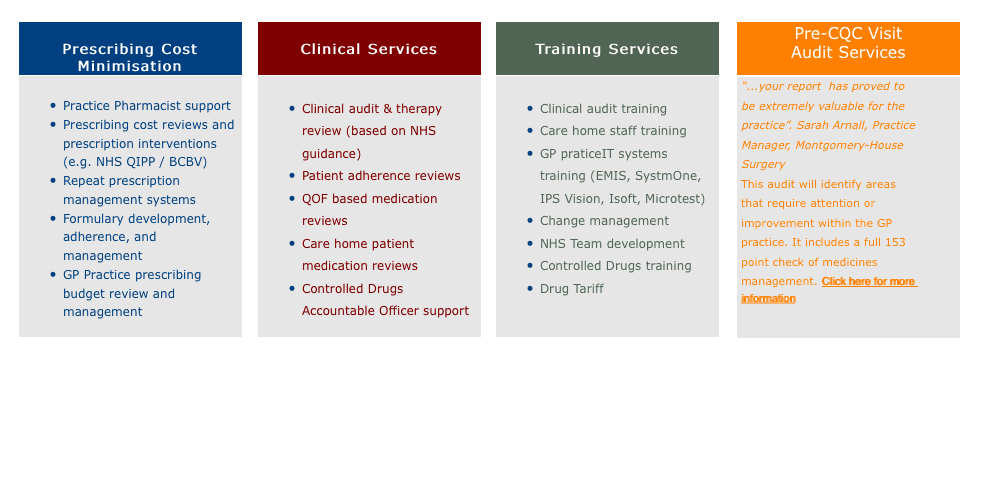 Prescribing Cost Minimisation

- Practice Pharmacist support
- Prescribing cost reviews and prescription interventions (e.g. NHS QIPP / BCBV)
- Repeat prescription management systems
- Formulary development, adherence, and management
- GP Practice prescribing budget review and management

Clinical Services

- Clinical audit & therapy review (based on NHS guidance)
- Patient adherence reviews
- QOF based medication reviews
- Care home patient medication reviews
- Controlled Drugs Accountable Officer support

Training Services

- Clinical audit training
- Care home staff training
- GP praticeIT systems training (EMIS, SystmOne, IPS Vision, Isoft, Microtest)
- Change management
- NHS Team development
- Controlled Drugs training
- Drug Tariff

Pre-CQC Visit Audit Services

"...your report has proved to be extremely valuable for the practice". Sarah Arnall, Practice Manager, Montgomery-House Surgery
This audit will identify areas that require attention or improvement within the GP practice. It includes a full 153 point check of medicines management. Click here for more information